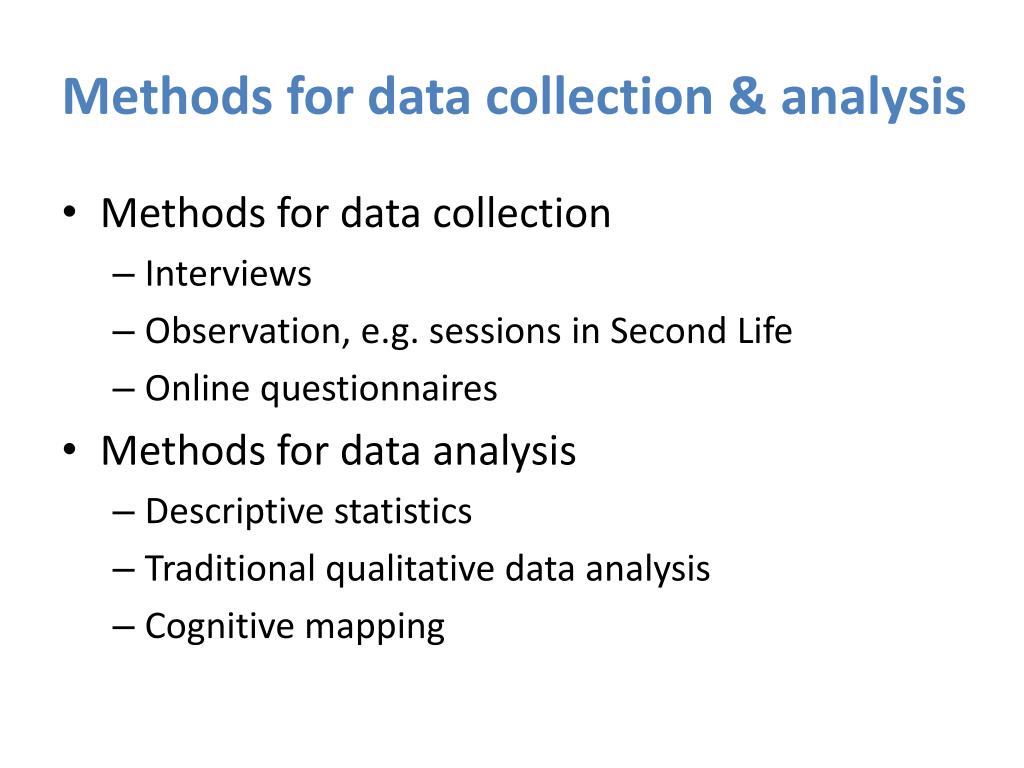 Methods for data collection & analysis

• Methods for data collection
– Interviews
– Observation, e.g. sessions in Second Life
– Online questionnaires
• Methods for data analysis
– Descriptive statistics
– Traditional qualitative data analysis
– Cognitive mapping